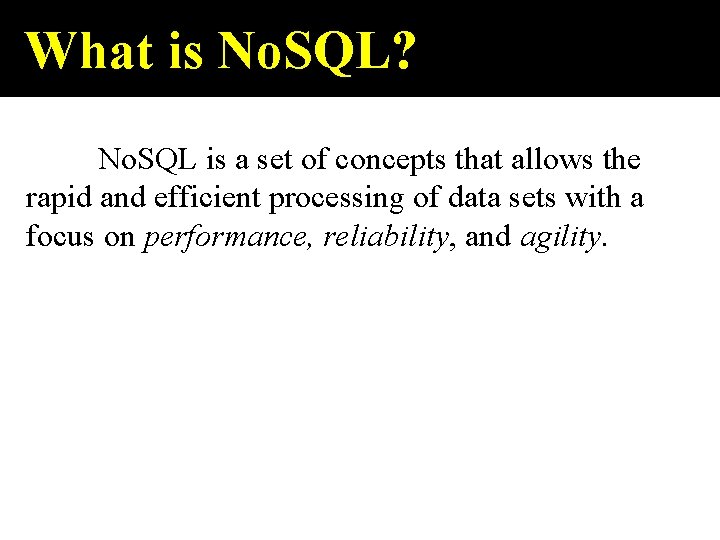 What is NoSQL?

NoSQL is a set of concepts that allows the rapid and efficient processing of data sets with a focus on performance, reliability, and agility.